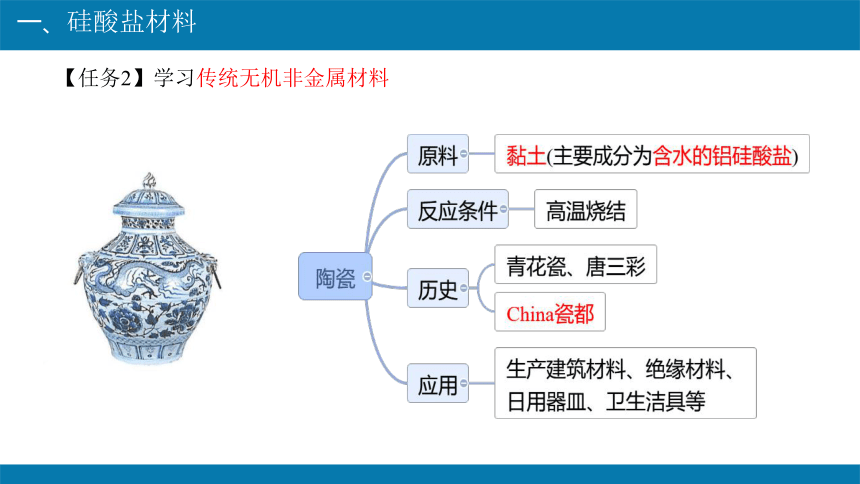 一、硅酸盐材料

【任务2】学习传统无机非金属材料

陶瓷

原料

黏土(主要成分为含水的铝硅酸盐)

反应条件

高温烧结

历史

青花瓷、唐三彩

China瓷都

应用

生产建筑材料、绝缘材料、日用器皿、卫生洁具等